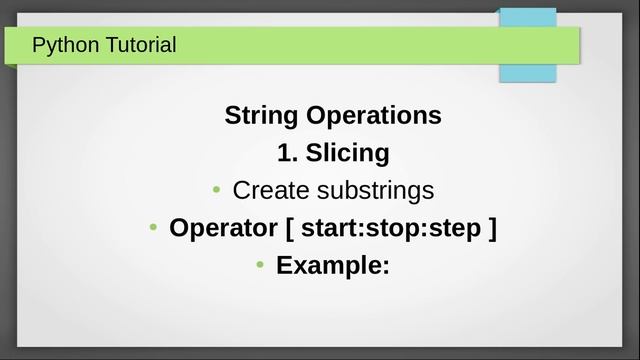 Python Tutorial

String Operations
1. Slicing
• Create substrings
• Operator [ start:stop:step ]
• Example: